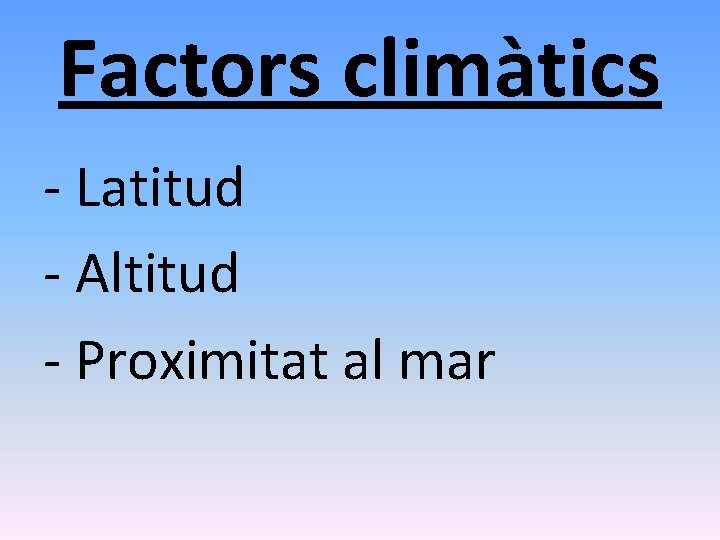 Factors climàtics

- Latitud
- Altitud
- Proximitat al mar